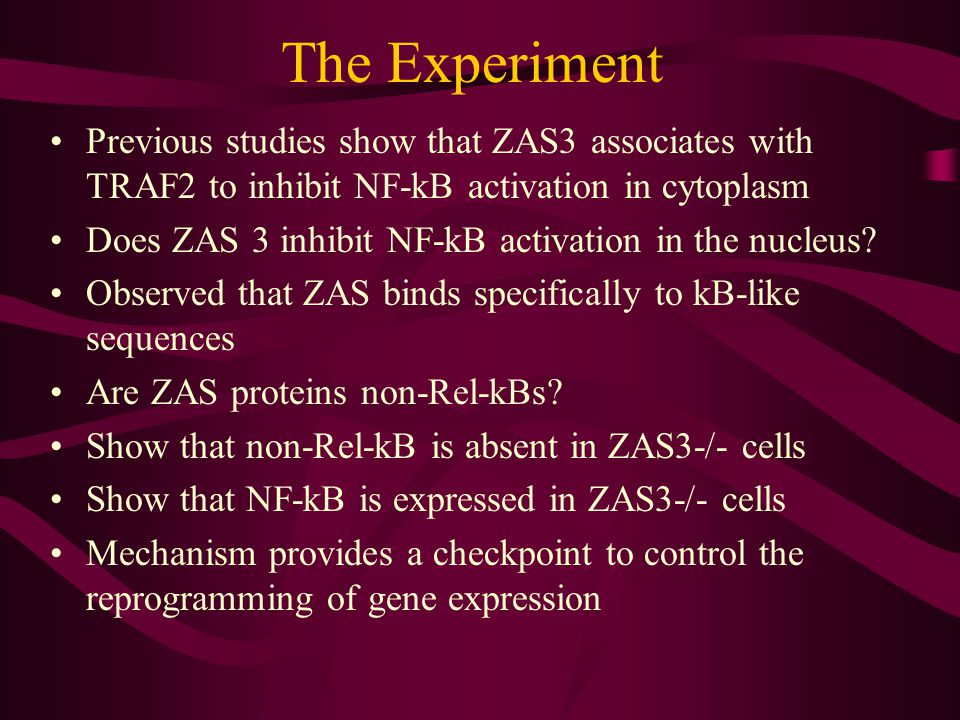 The Experiment

• Previous studies show that ZAS3 associates with TRAF2 to inhibit NF-kB activation in cytoplasm
• Does ZAS 3 inhibit NF-kB activation in the nucleus?
• Observed that ZAS binds specifically to kB-like sequences
• Are ZAS proteins non-Rel-kBs?
• Show that non-Rel-kB is absent in ZAS3-/- cells
• Show that NF-kB is expressed in ZAS3-/- cells
• Mechanism provides a checkpoint to control the reprogramming of gene expression